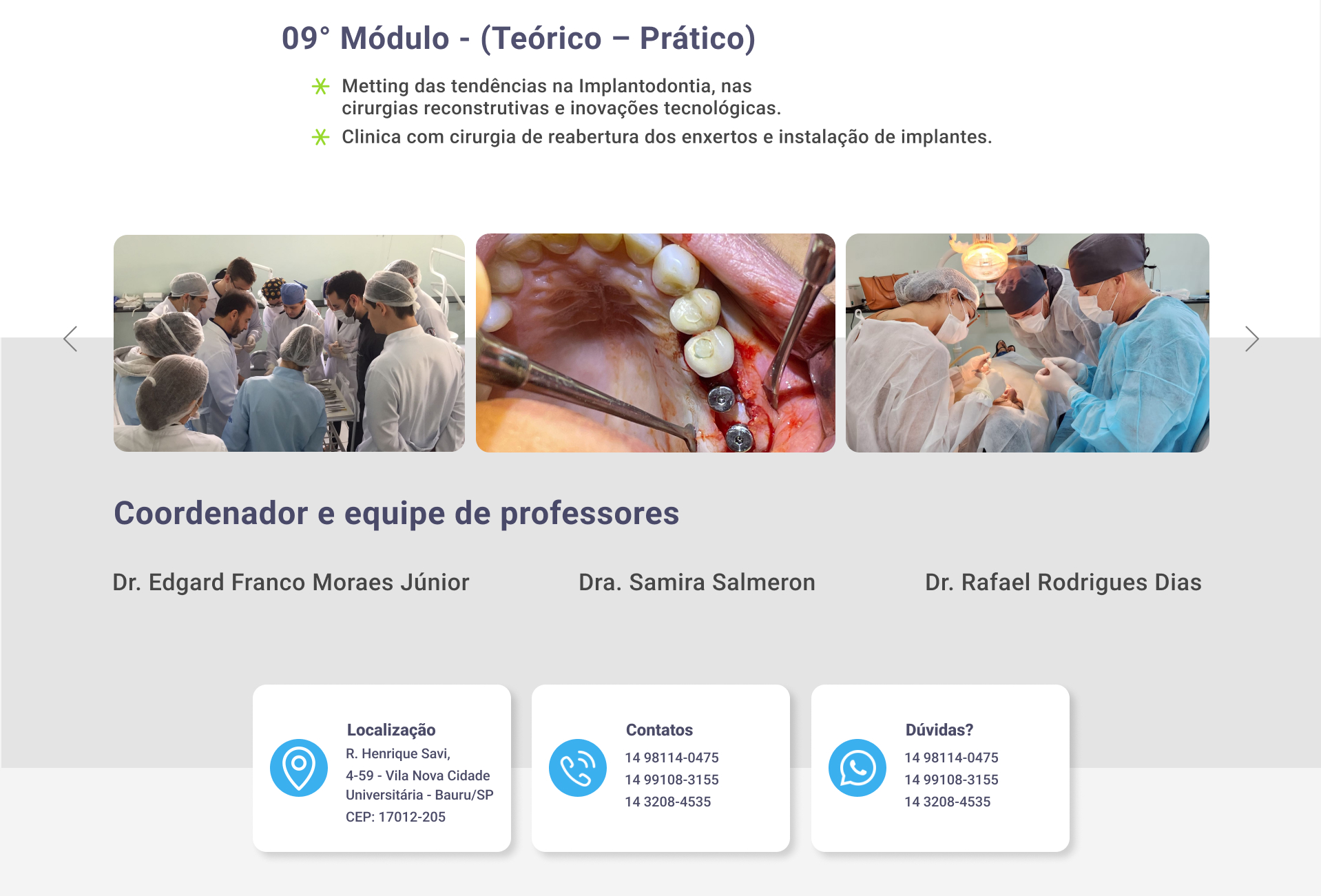 09° Módulo - (Teórico – Prático)

Metting das tendências na Implantodontia, nas cirurgias reconstrutivas e inovações tecnológicas.

Clinica com cirurgia de reabertura dos enxertos e instalação de implantes.

Coordenador e equipe de professores

Dr. Edgard Franco Moraes Júnior

Dra. Samira Salmeron

Dr. Rafael Rodrigues Dias

Localização
R. Henrique Savi, 4-59 - Vila Nova Cidade Universitária - Bauru/SP
CEP: 17012-205

Contatos
14 98114-0475
14 99108-3155
14 3208-4535

Dúvidas?
14 98114-0475
14 99108-3155
14 3208-4535